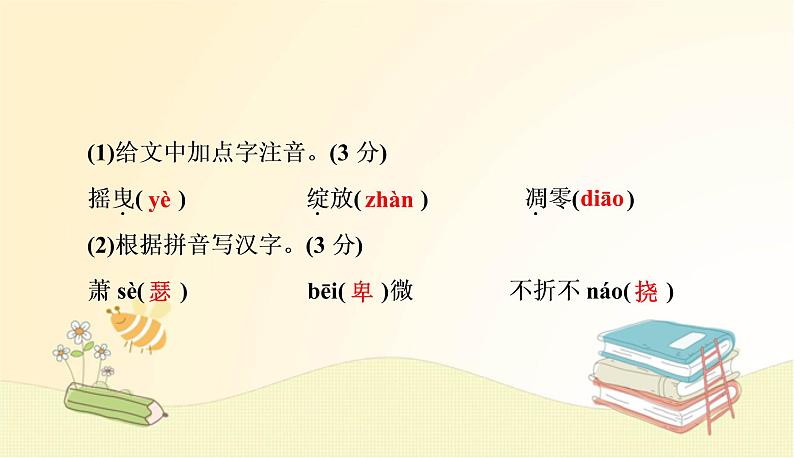 (1)给文中加点字注音。(3 分)

摇曳( yè )　　绽放( zhàn )　　凋零( diāo )

(2)根据拼音写汉字。(3 分)

萧 sè( 瑟 )　　bēi( 卑 )微　　不折不 náo( 挠 )